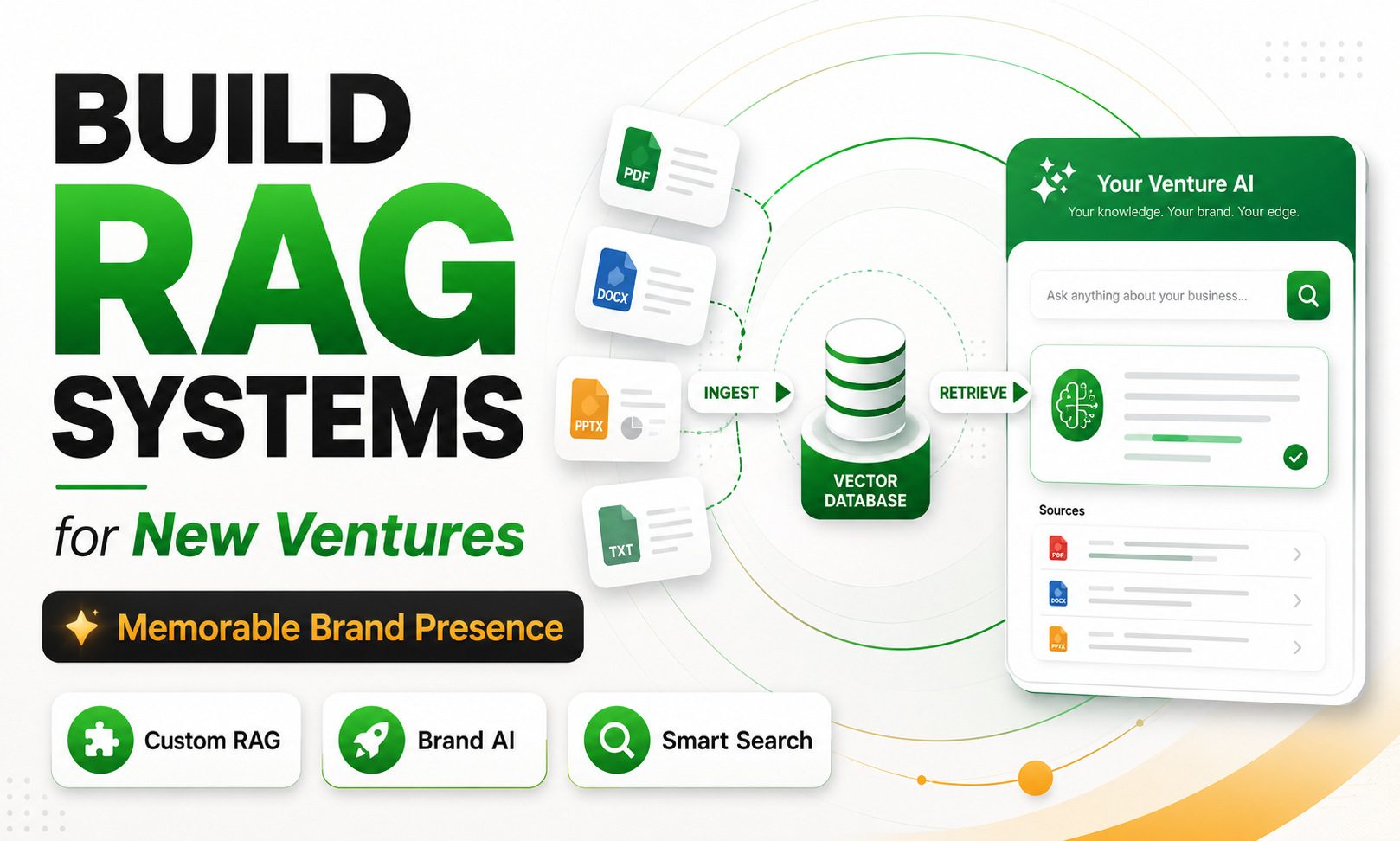 BUILD
RAG
SYSTEMS
for New Ventures

Memorable Brand Presence

Custom RAG
Brand AI
Smart Search

PDF
DOCX
PPTX
TXT

INGEST
VECTOR DATABASE
RETRIEVE

Your Venture AI
Your knowledge. Your brand. Your edge.

Ask anything about your business...

Sources
PDF
DOCX
PPTX